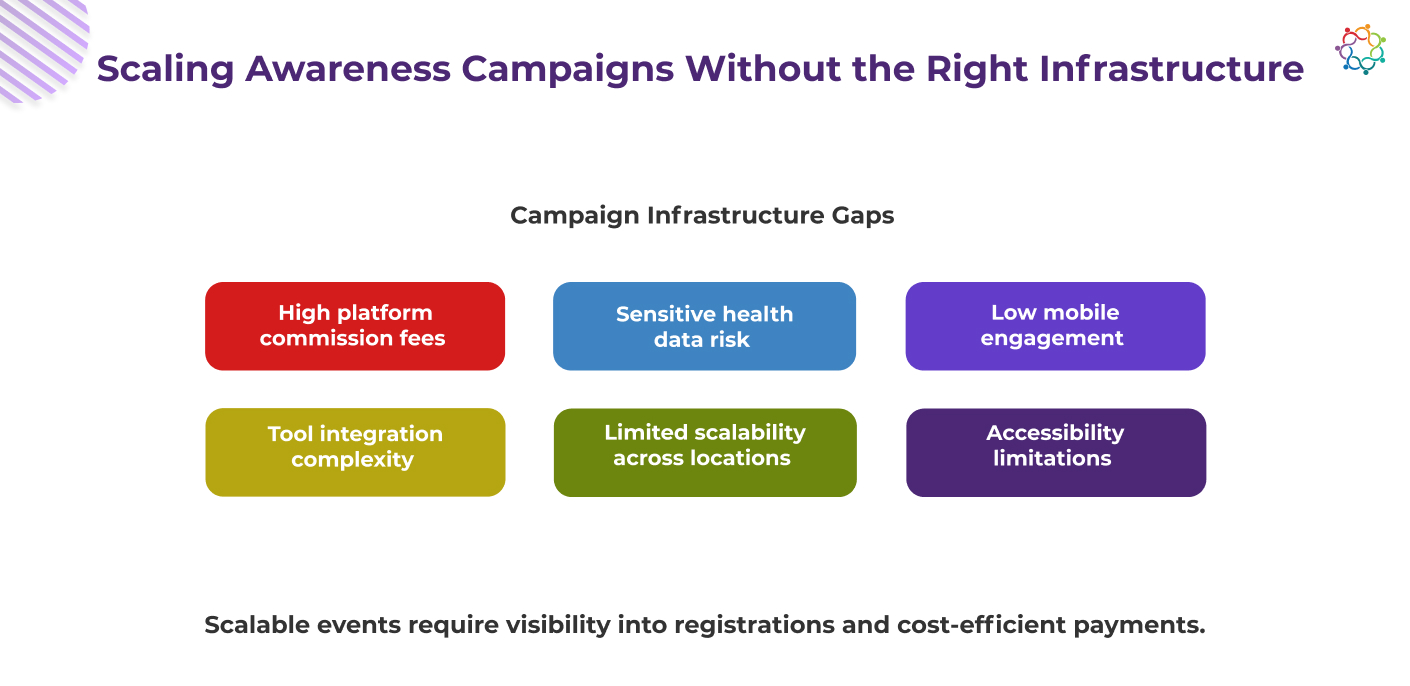 Scaling Awareness Campaigns Without the Right Infrastructure

Campaign Infrastructure Gaps

High platform commission fees

Sensitive health data risk

Low mobile engagement

Tool integration complexity

Limited scalability across locations

Accessibility limitations

Scalable events require visibility into registrations and cost-efficient payments.